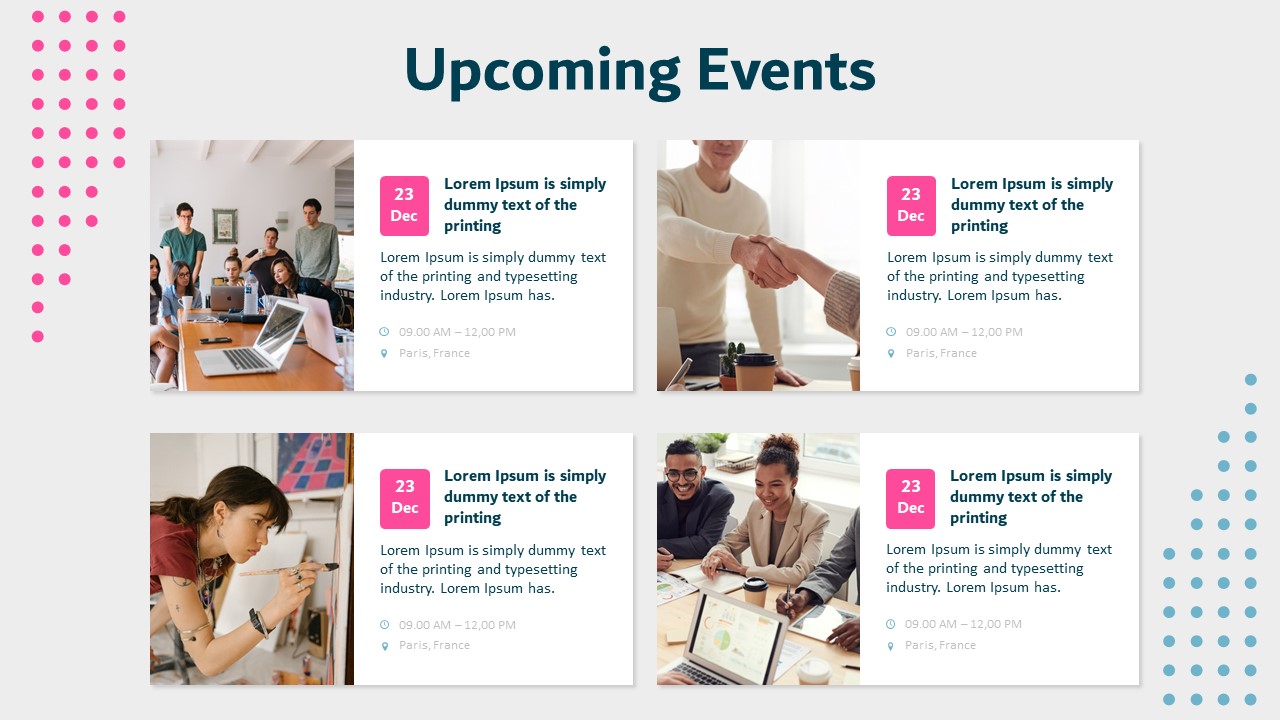 Upcoming Events

23
Dec

Lorem Ipsum is simply dummy text of the printing

Lorem Ipsum is simply dummy text of the printing and typesetting industry. Lorem Ipsum has.

09.00 AM – 12,00 PM

Paris, France

23
Dec

Lorem Ipsum is simply dummy text of the printing

Lorem Ipsum is simply dummy text of the printing and typesetting industry. Lorem Ipsum has.

09.00 AM – 12,00 PM

Paris, France

23
Dec

Lorem Ipsum is simply dummy text of the printing

Lorem Ipsum is simply dummy text of the printing and typesetting industry. Lorem Ipsum has.

09.00 AM – 12,00 PM

Paris, France

23
Dec

Lorem Ipsum is simply dummy text of the printing

Lorem Ipsum is simply dummy text of the printing and typesetting industry. Lorem Ipsum has.

09.00 AM – 12,00 PM

Paris, France